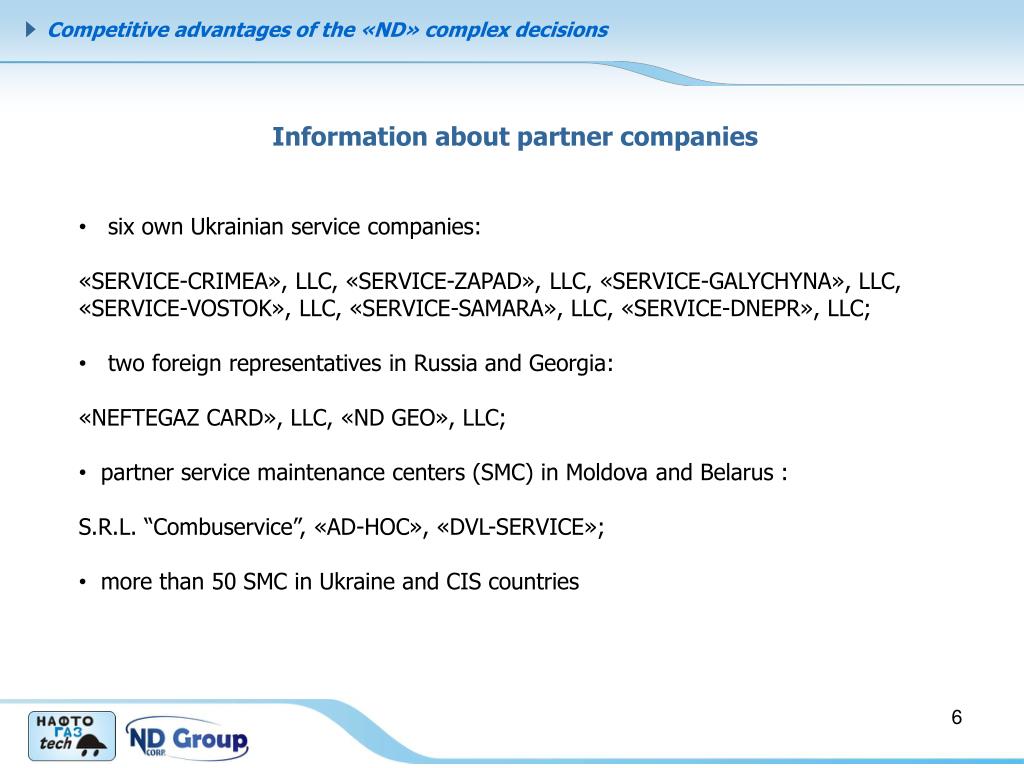 Competitive advantages of the «ND» complex decisions

Information about partner companies

• six own Ukrainian service companies:

«SERVICE-CRIMEA», LLC, «SERVICE-ZAPAD», LLC, «SERVICE-GALYCHYNA», LLC, «SERVICE-VOSTOK», LLC, «SERVICE-SAMARA», LLC, «SERVICE-DNEPR», LLC;

• two foreign representatives in Russia and Georgia:

«NEFTEGAZ CARD», LLC, «ND GEO», LLC;

• partner service maintenance centers (SMC) in Moldova and Belarus :

S.R.L. “Combuservice”, «AD-HOC», «DVL-SERVICE»;

• more than 50 SMC in Ukraine and CIS countries

6

НАФТО ГАЗ tech

ND CORP. Group